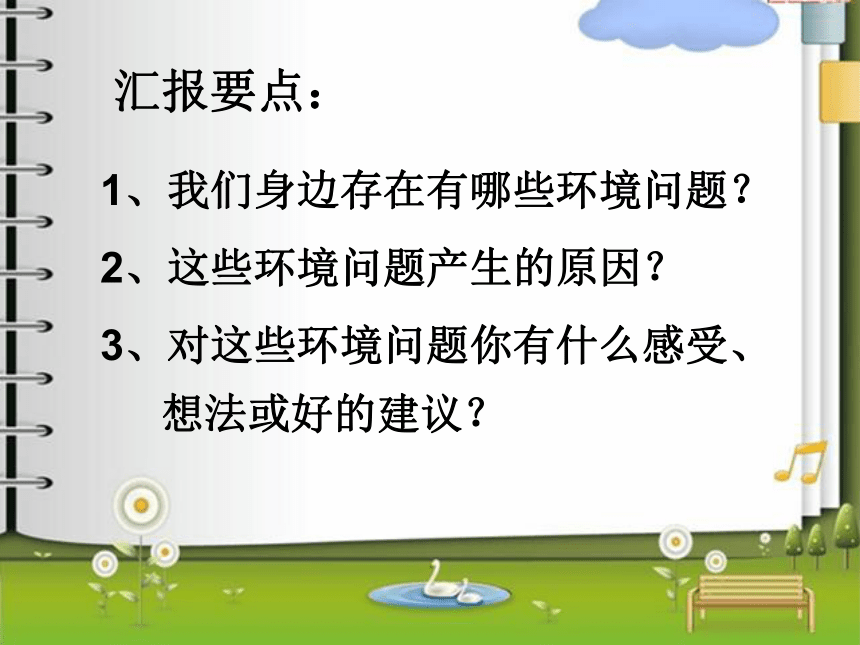 汇报要点：

1、我们身边存在有哪些环境问题？

2、这些环境问题产生的原因？

3、对这些环境问题你有什么感受、想法或好的建议？